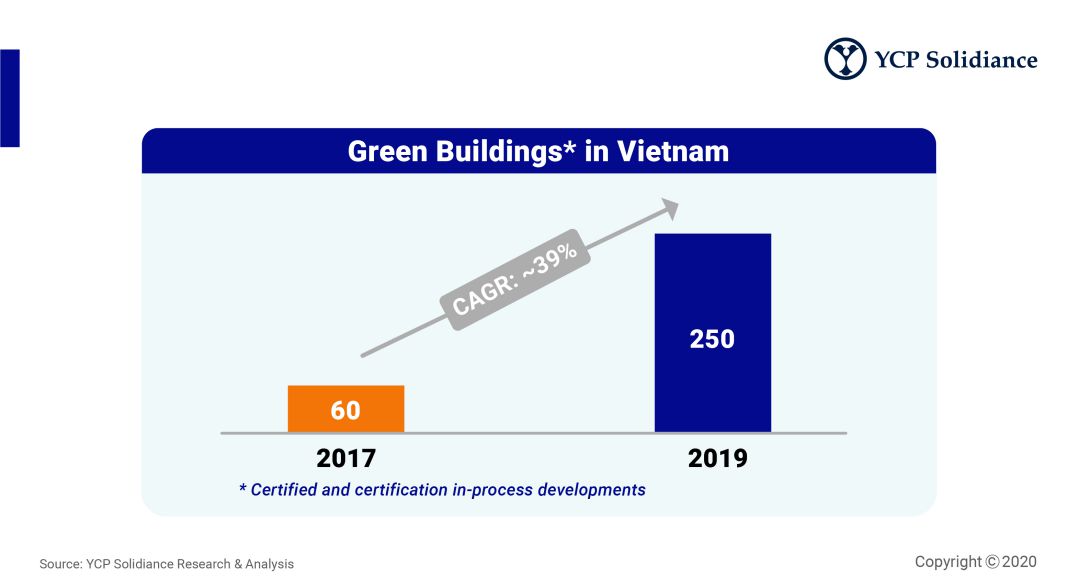 YCP Solidiance

Green Buildings* in Vietnam

CAGR: ~39%

60

250

2017

2019

* Certified and certification in-process developments

Source: YCP Solidiance Research & Analysis

Copyright © 2020